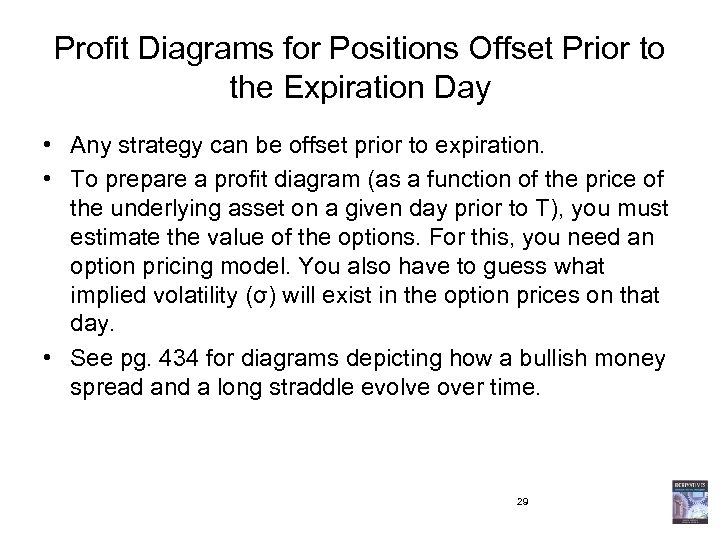 Profit Diagrams for Positions Offset Prior to the Expiration Day

• Any strategy can be offset prior to expiration.

• To prepare a profit diagram (as a function of the price of the underlying asset on a given day prior to T), you must estimate the value of the options. For this, you need an option pricing model. You also have to guess what implied volatility (σ) will exist in the option prices on that day.

• See pg. 434 for diagrams depicting how a bullish money spread and a long straddle evolve over time.

29

DERIVATIVES